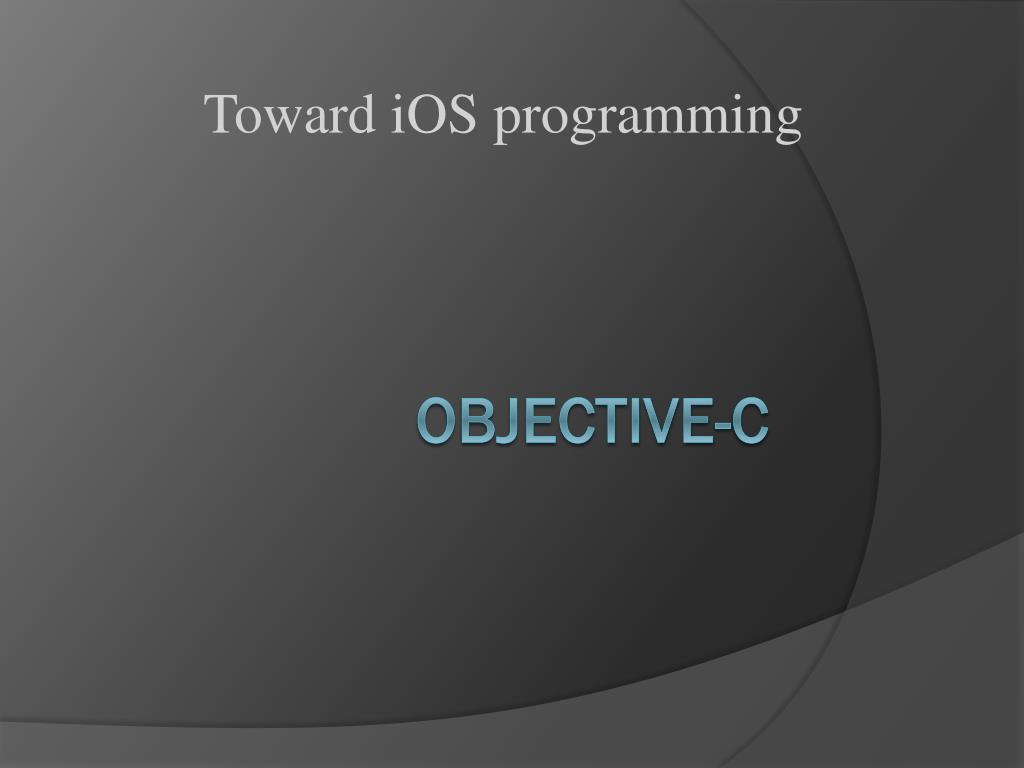 Toward iOS programming

OBJECTIVE-C